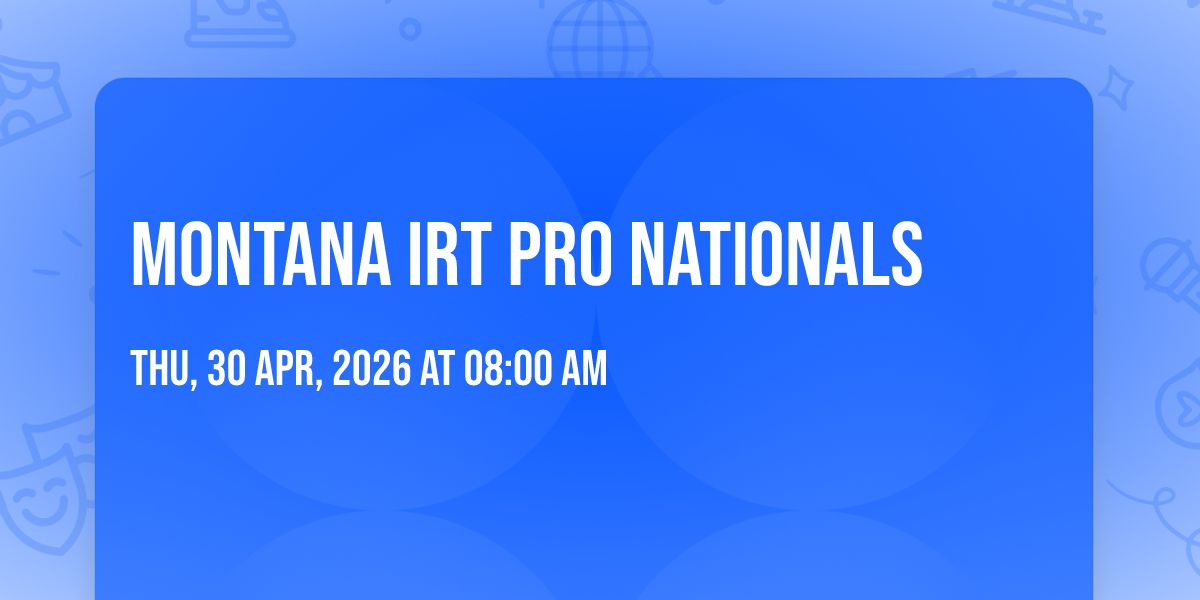 MONTANA IRT PRO NATIONALS

THU, 30 APR, 2026 AT 08:00 AM